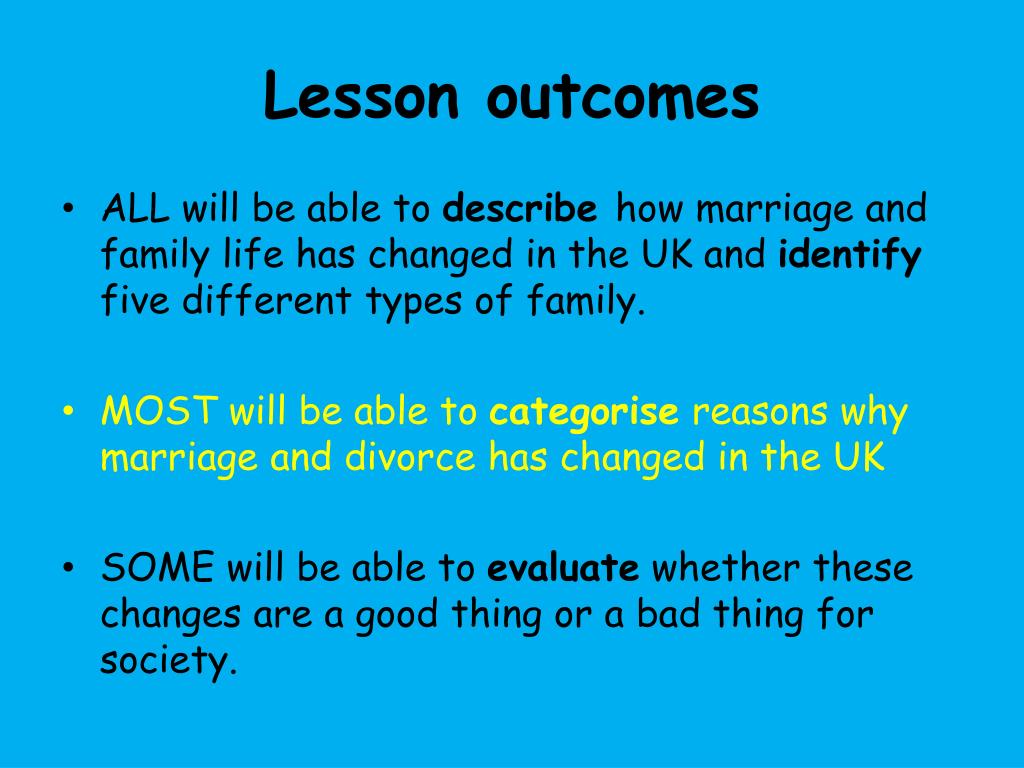 Lesson outcomes

• ALL will be able to describe how marriage and family life has changed in the UK and identify five different types of family.

• MOST will be able to categorise reasons why marriage and divorce has changed in the UK

• SOME will be able to evaluate whether these changes are a good thing or a bad thing for society.